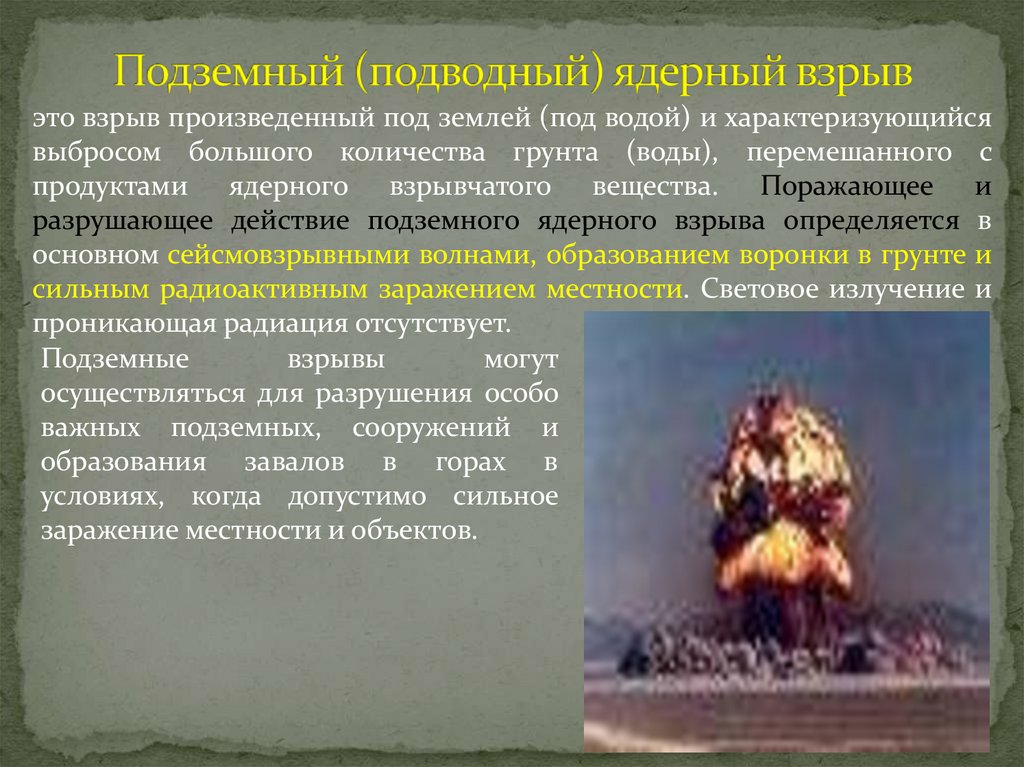 Подземный (подводный) ядерный взрыв

это взрыв произведенный под землей (под водой) и характеризующийся выбросом большого количества грунта (воды), перемешанного с продуктами ядерного взрывчатого вещества. Поражающее и разрушающее действие подземного ядерного взрыва определяется в основном сейсмовзрывными волнами, образованием воронки в грунте и сильным радиоактивным заражением местности. Световое излучение и проникающая радиация отсутствует.

Подземные взрывы могут осуществляться для разрушения особо важных подземных, сооружений и образования завалов в горах в условиях, когда допустимо сильное заражение местности и объектов.